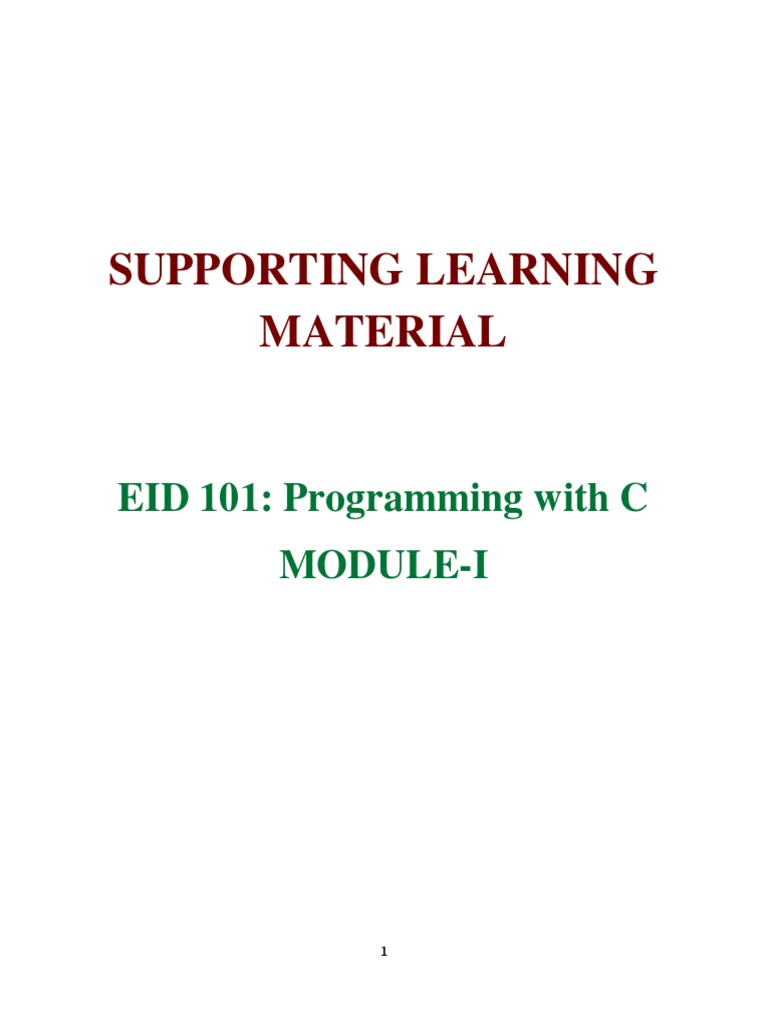 SUPPORTING LEARNING MATERIAL

EID 101: Programming with C
MODULE-I

1